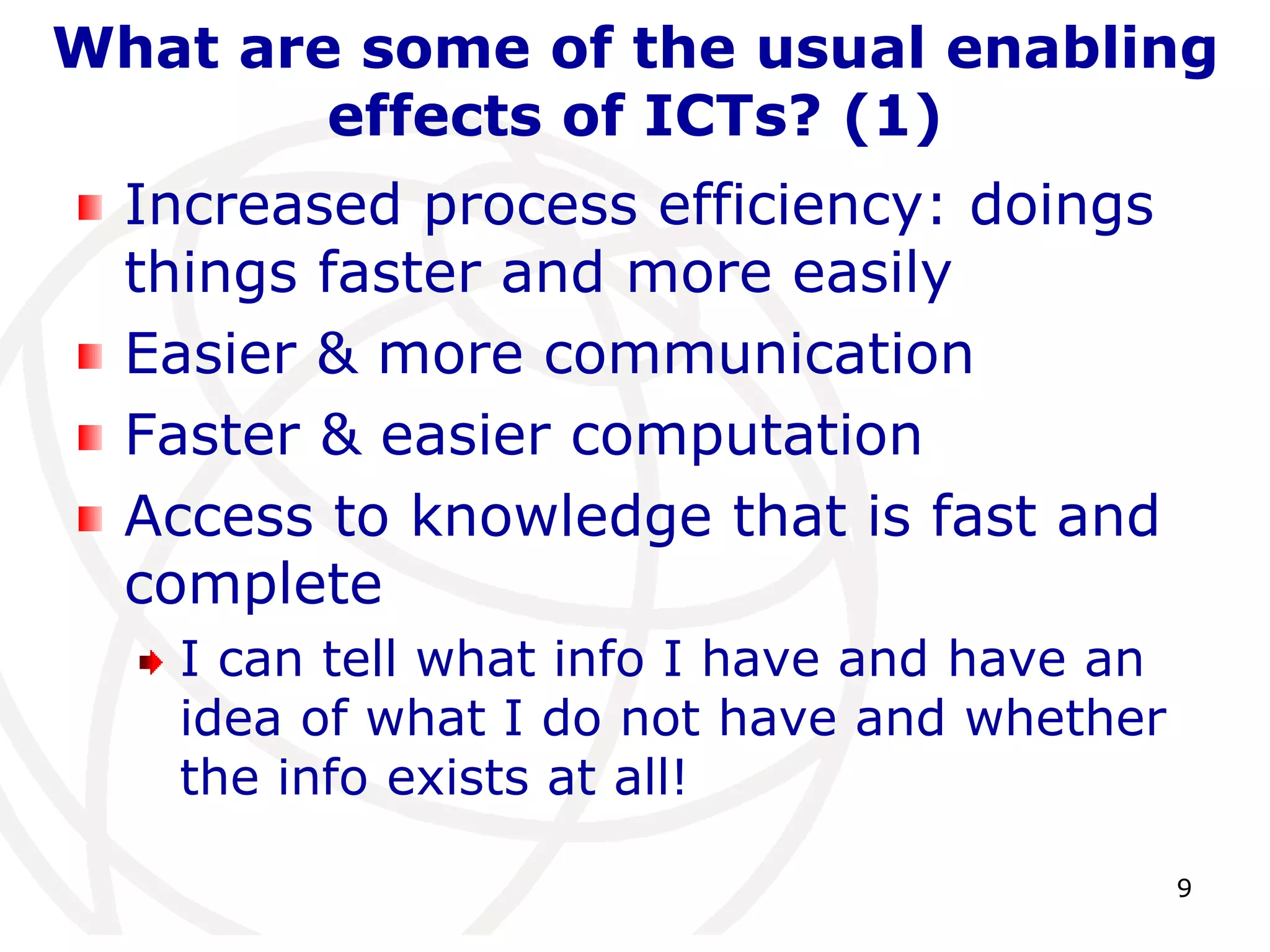 What are some of the usual enabling effects of ICTs? (1)

Increased process efficiency: doings things faster and more easily

Easier & more communication

Faster & easier computation

Access to knowledge that is fast and complete

I can tell what info I have and have an idea of what I do not have and whether the info exists at all!

9